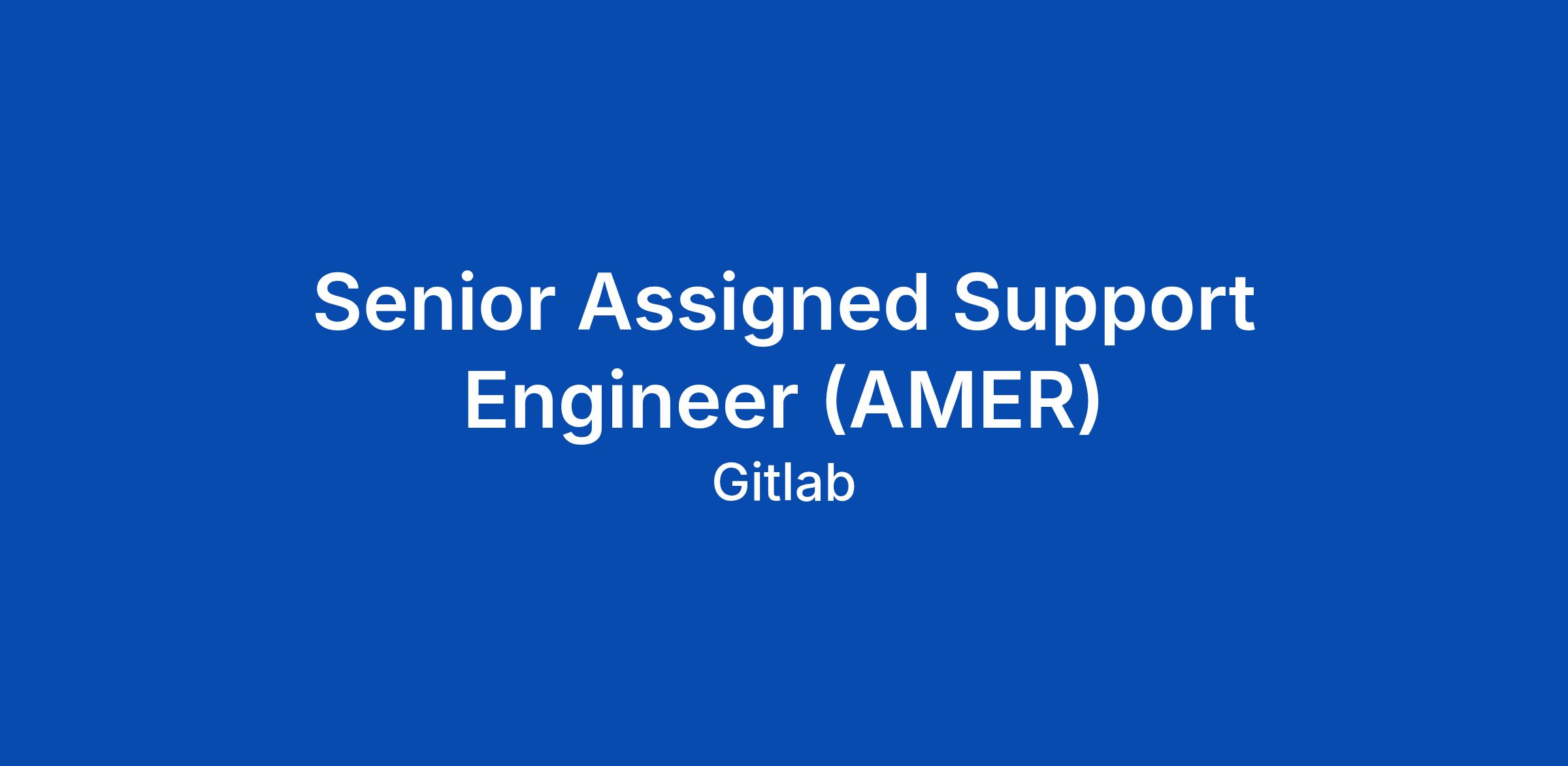 Senior Assigned Support Engineer (AMER)

Gitlab